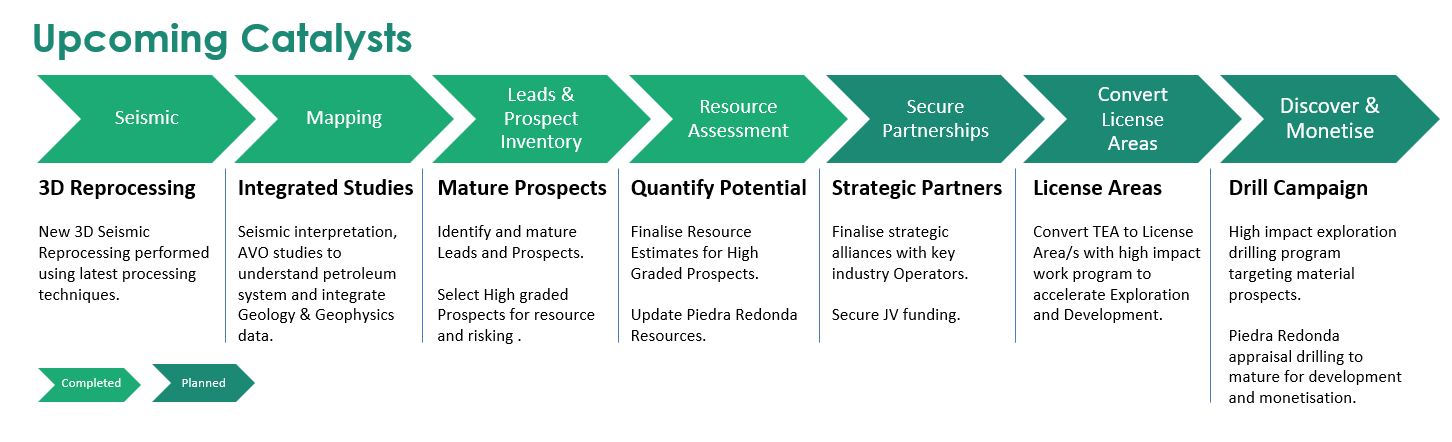 Upcoming Catalysts

Seismic

Mapping

Leads & Prospect Inventory

Resource Assessment

Secure Partnerships

Convert License Areas

Discover & Monetise

3D Reprocessing

New 3D Seismic Reprocessing performed using latest processing techniques.

Integrated Studies

Seismic interpretation, AVO studies to understand petroleum system and integrate Geology & Geophysics data.

Mature Prospects

Identify and mature Leads and Prospects.

Select High graded Prospects for resource and risking .

Quantify Potential

Finalise Resource Estimates for High Graded Prospects.

Update Piedra Redonda Resources.

Strategic Partners

Finalise strategic alliances with key industry Operators.

Secure JV funding.

License Areas

Convert TEA to License Area/s with high impact work program to accelerate Exploration and Development.

Drill Campaign

High impact exploration drilling program targeting material prospects.

Piedra Redonda appraisal drilling to mature for development and monetisation.

Completed

Planned